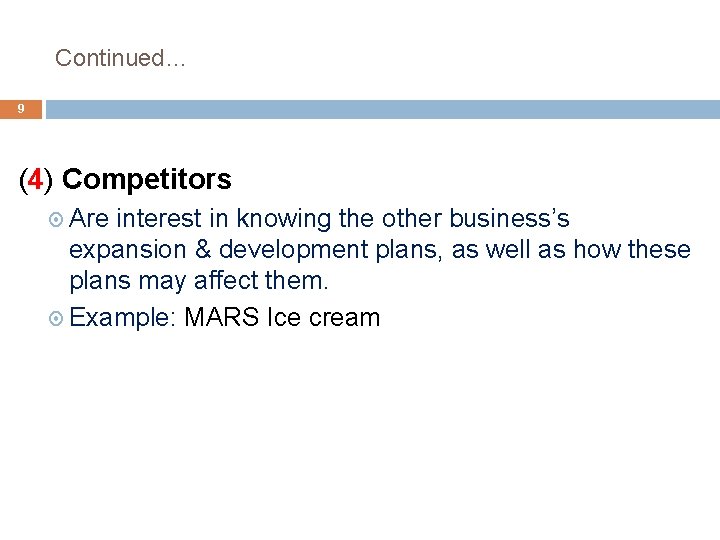 Continued…

9

(4) Competitors

Are interest in knowing the other business's expansion & development plans, as well as how these plans may affect them.

Example: MARS Ice cream